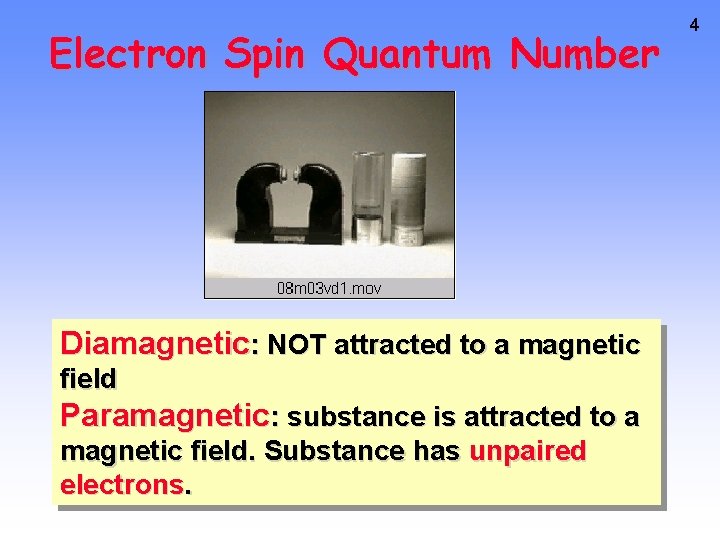 4

Electron Spin Quantum Number

08m03vd1.mov

Diamagnetic: NOT attracted to a magnetic field

Paramagnetic: substance is attracted to a magnetic field. Substance has unpaired electrons.